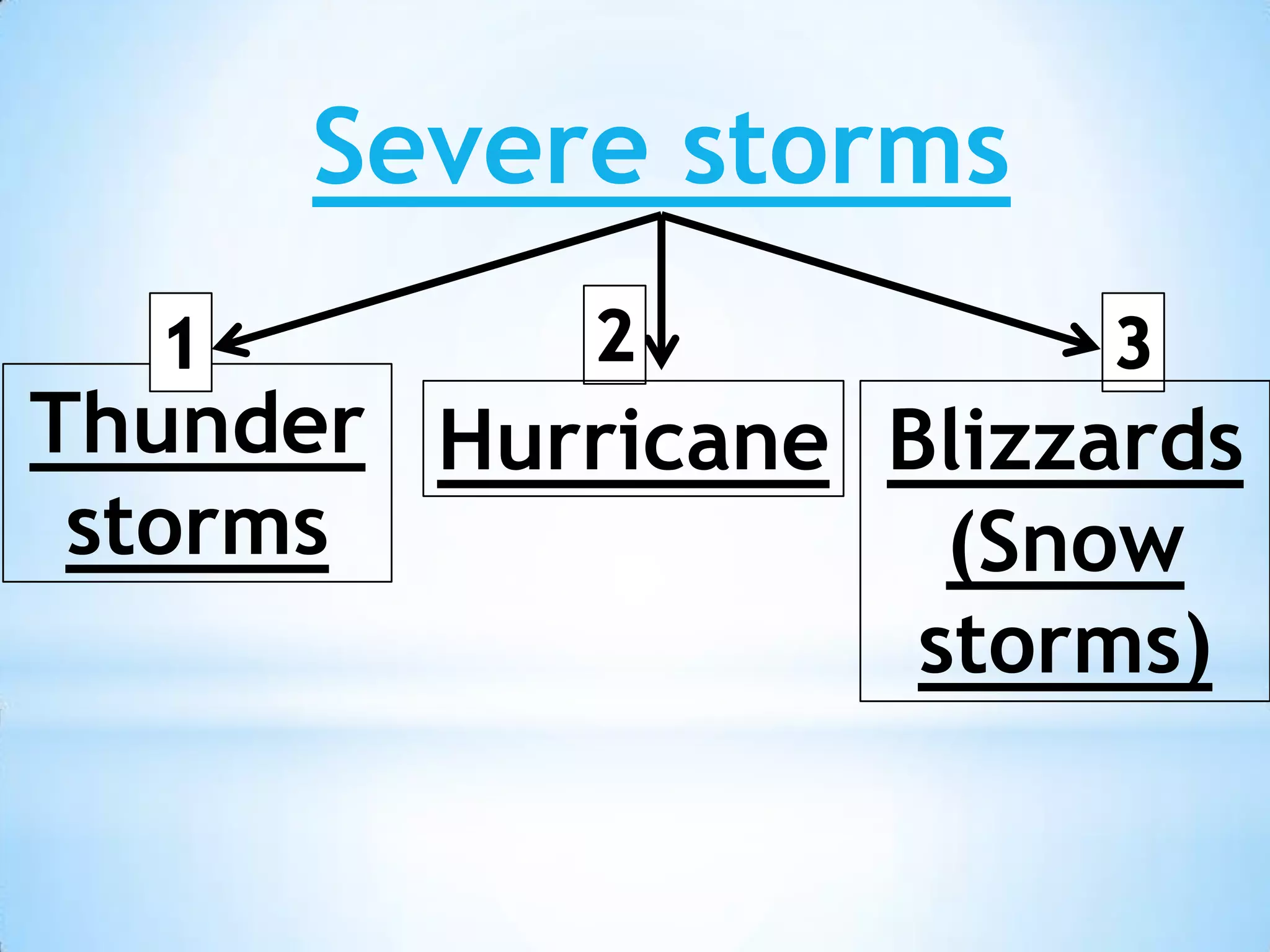 Severe storms

1
Thunder storms

2
Hurricane

3
Blizzards (Snow storms)